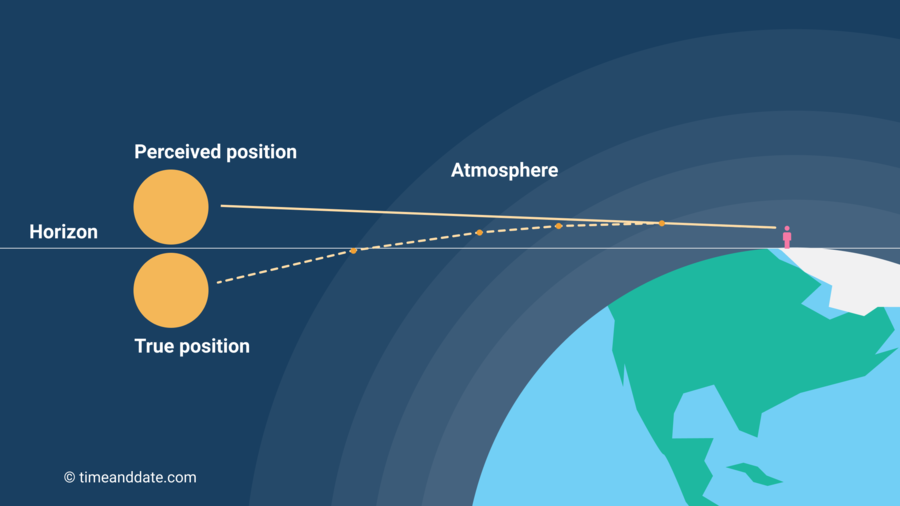 Perceived position

Atmosphere

Horizon

True position

© timeanddate.com